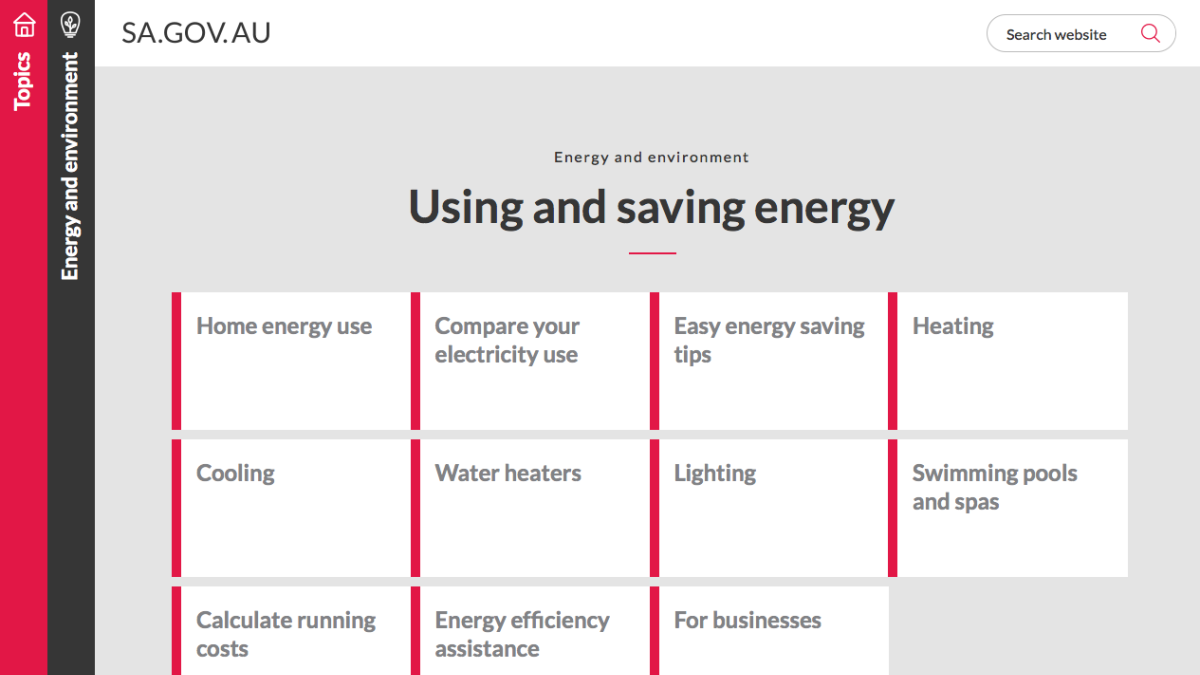 Topics

Energy and environment

SA.GOV.AU

Search website

Energy and environment

Using and saving energy

Home energy use

Compare your electricity use

Easy energy saving tips

Heating

Cooling

Water heaters

Lighting

Swimming pools and spas

Calculate running costs

Energy efficiency assistance

For businesses